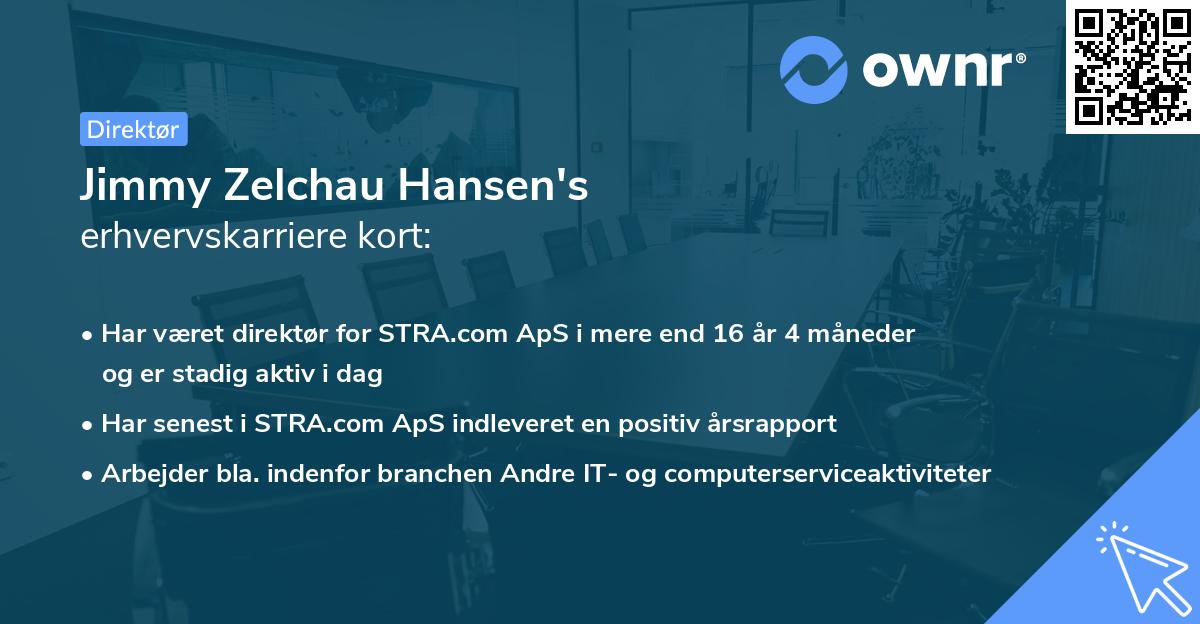 ownr®

Direktør

Jimmy Zelchau Hansen's
erhvervskarriere kort:

• Har været direktør for STRA.com ApS i mere end 16 år 4 måneder og er stadig aktiv i dag
• Har senest i STRA.com ApS indleveret en positiv årsrapport
• Arbejder bla. indenfor branchen Andre IT- og computerserviceaktiviteter